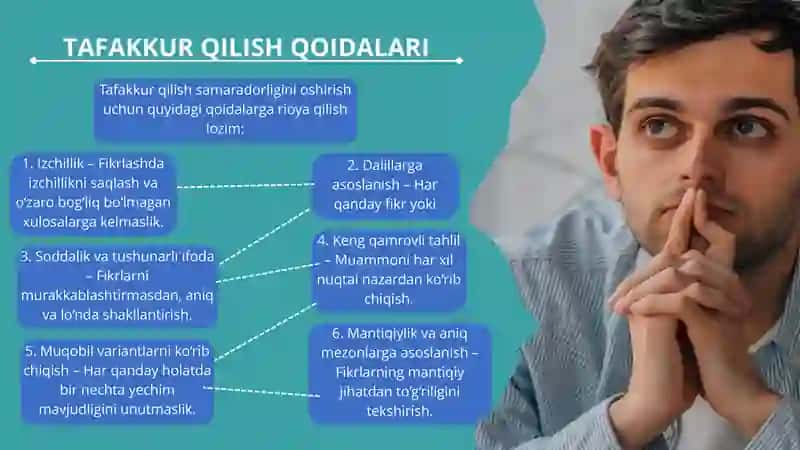 TAFAKKUR QILISH QOIDALARI

Tafakkur qilish samaradorligini oshirish uchun quyidagi qoidalarga rioya qilish lozim:

1. Izchillik – Fikrlashda izchillikni saqlash va o'zaro bog'liq bo'lmagan xulosalarga kelmaslik.

2. Dalillarga asoslanish – Har qanday fikr yoki

3. Soddalik va tushunarli ifoda – Fikrlarni murakkablashtirmasdan, aniq va lo'nda shakllantirish.

4. Keng qamrovli tahlil – Muammoni har xil nuqtai nazardan ko'rib chiqish.

5. Muqobil variantlarni ko'rib chiqish – Har qanday holatda bir nechta yechim mavjudligini unutmaslik.

6. Mantiqiylik va aniq mezonlarga asoslanish – Fikrlarning mantiqiy jihatdan to'g'riligini tekshirish.